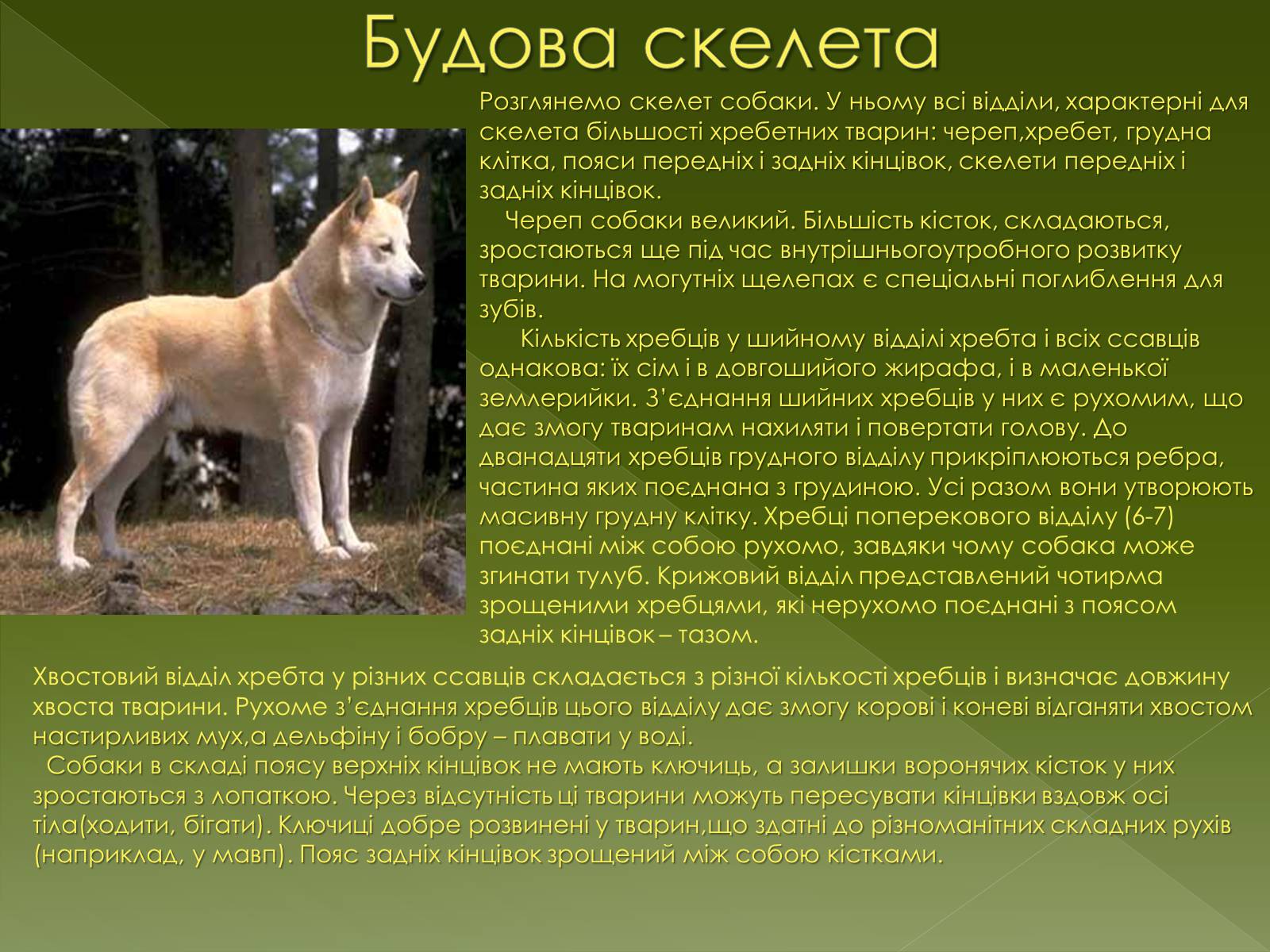 Будова скелета

Розглянемо скелет собаки. У ньому всі відділи, характерні для скелета більшості хребетних тварин: череп,хребет, грудна клітка, пояси передніх і задніх кінцівок, скелети передніх і задніх кінцівок.

Череп собаки великий. Більшість кісток, складаються, зростаються ще під час внутрішньогоутробного розвитку тварини. На могутніх щелепах є спеціальні поглиблення для зубів.

Кількість хребців у шийному відділі хребта і всіх ссавців однакова: їх сім і в довгошийого жирафа, і в маленької землерийки. З'єднання шийних хребців у них є рухомим, що дає змогу тваринам нахиляти і повертати голову. До дванадцяти хребців грудного відділу прикріплюються ребра, частина яких поєднана з грудиною. Усі разом вони утворюють масивну грудну клітку. Хребці поперекового відділу (6-7) поєднані між собою рухомо, завдяки чому собака може згинати тулуб. Крижовий відділ представлений чотирма зрощеними хребцями, які нерухомо поєднані з поясом задніх кінцівок – тазом.

Хвостовий відділ хребта у різних ссавців складається з різної кількості хребців і визначає довжину хвоста тварини. Рухоме з'єднання хребців цього відділу дає змогу корові і коневі відганяти хвостом настирливих мух,а дельфіну і бобру – плавати у воді.

Собаки в складі поясу верхніх кінцівок не мають ключиць, а залишки воронячих кісток у них зростаються з лопаткою. Через відсутність ці тварини можуть пересувати кінцівки вздовж осі тіла(ходити, бігати). Ключиці добре розвинені у тварин,що здатні до різноманітних складних рухів (наприклад, у мавп). Пояс задніх кінцівок зрощений між собою кістками.